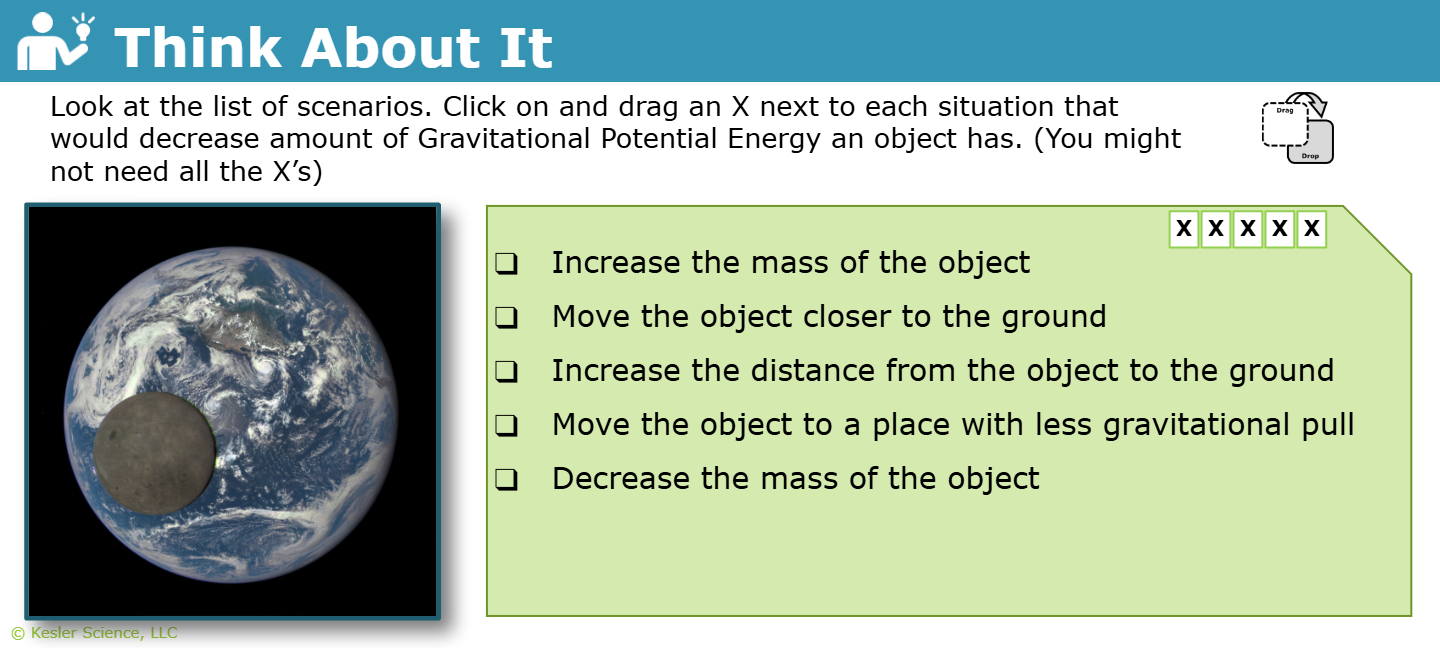 Think About It

Look at the list of scenarios. Click on and drag an X next to each situation that would decrease amount of Gravitational Potential Energy an object has. (You might not need all the X's)

Drag

Drop

X X X X X

❑ Increase the mass of the object

❑ Move the object closer to the ground

❑ Increase the distance from the object to the ground

❑ Move the object to a place with less gravitational pull

❑ Decrease the mass of the object

© Kesler Science, LLC